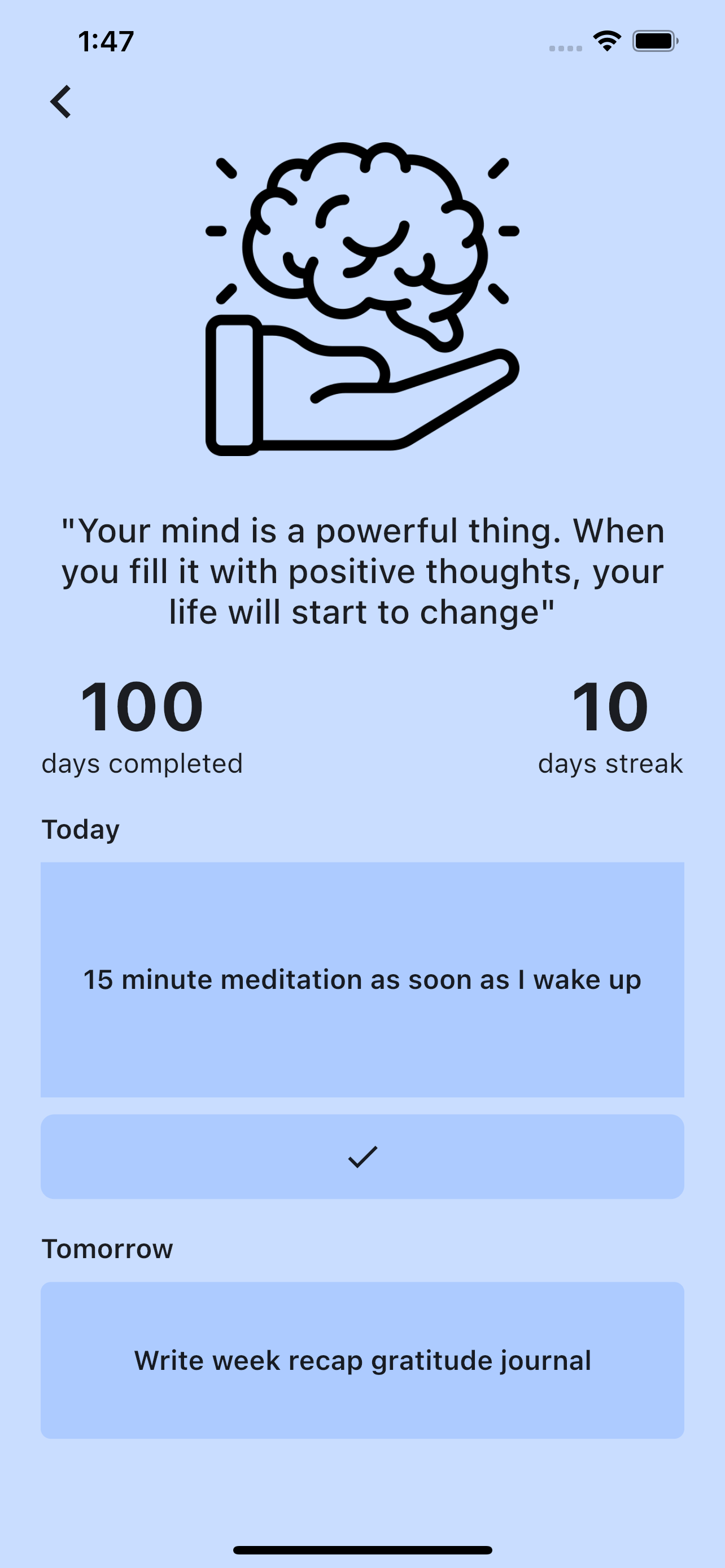 1:47

"Your mind is a powerful thing. When you fill it with positive thoughts, your life will start to change"

100
days completed

10
days streak

Today

15 minute meditation as soon as I wake up

Tomorrow

Write week recap gratitude journal